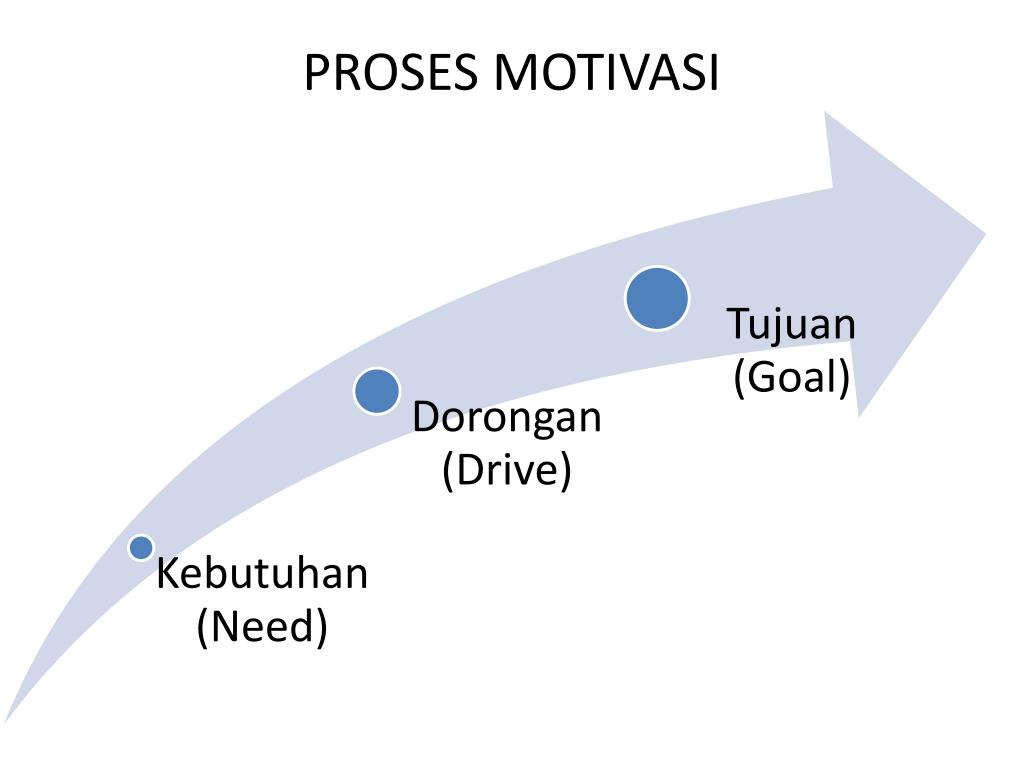 PROSES MOTIVASI

Kebutuhan
(Need)

Dorongan
(Drive)

Tujuan
(Goal)